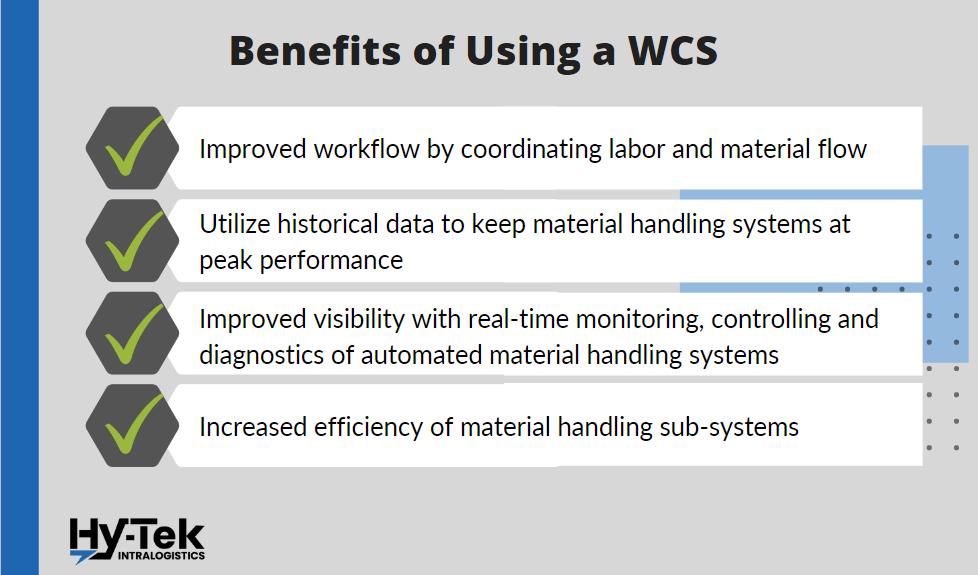 Benefits of Using a WCS

Improved workflow by coordinating labor and material flow

Utilize historical data to keep material handling systems at peak performance

Improved visibility with real-time monitoring, controlling and diagnostics of automated material handling systems

Increased efficiency of material handling sub-systems

Hy-Tek INTRALOGISTICS